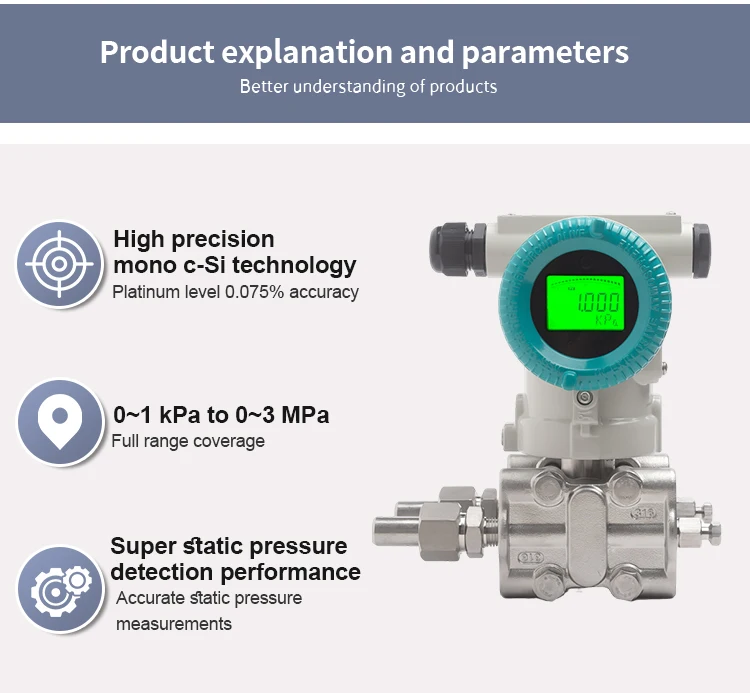 Product explanation and parameters
Better understanding of products

High precision
mono c-Si technology
Platinum level 0.075% accuracy

0~1 kPa to 0~3 MPa
Full range coverage

Super static pressure
detection performance
Accurate static pressure measurements

1.000
KPa

316

316